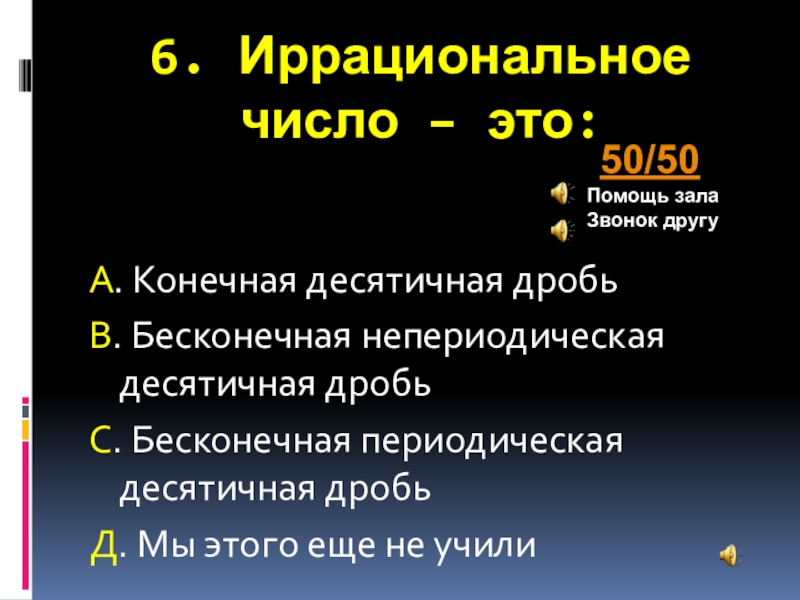 6. Иррациональное число – это:

50/50

Помощь зала

Звонок другу

А. Конечная десятичная дробь

В. Бесконечная непериодическая десятичная дробь

С. Бесконечная периодическая десятичная дробь

Д. Мы этого еще не учили